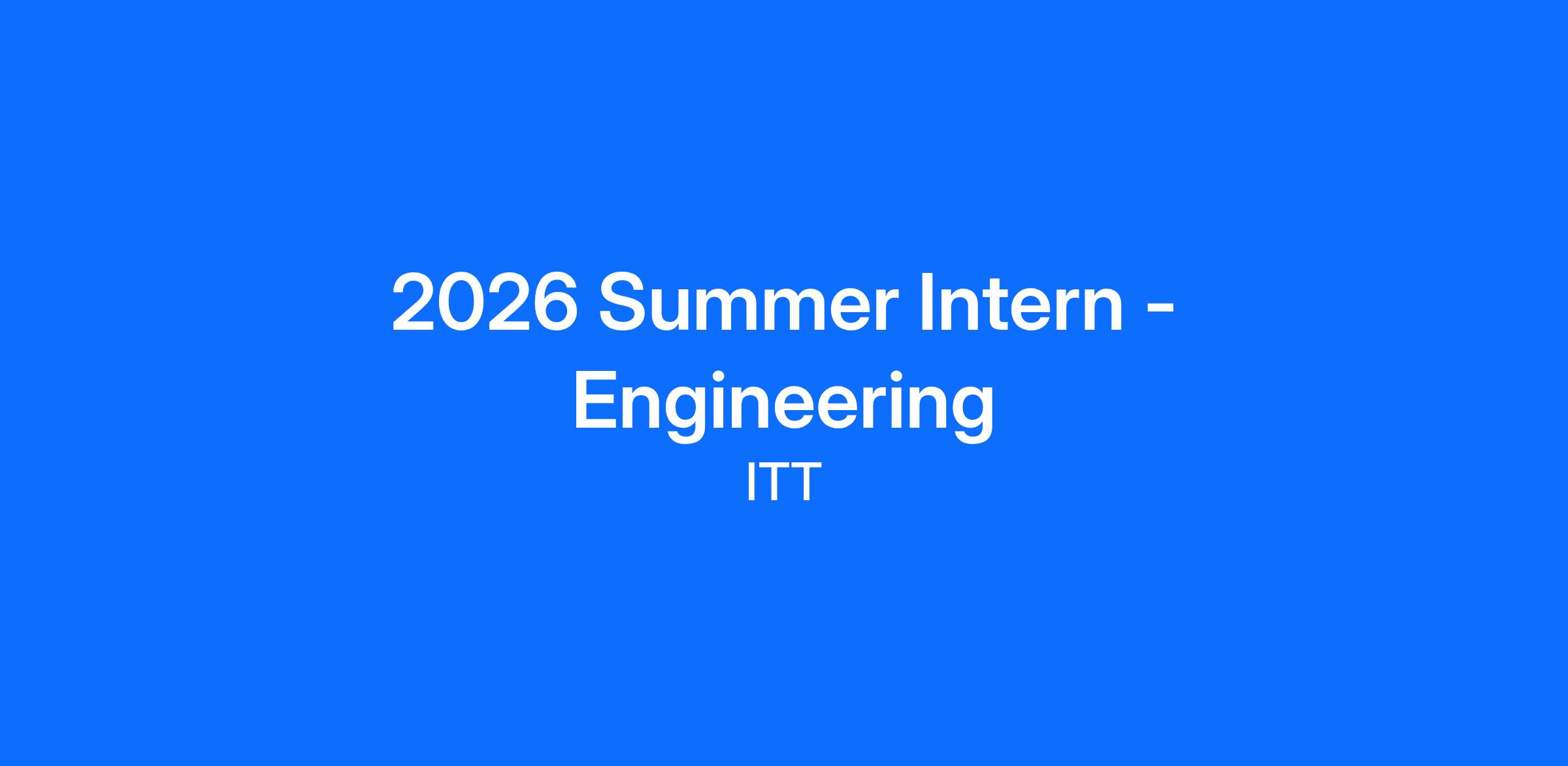 2026 Summer Intern - Engineering

ITT